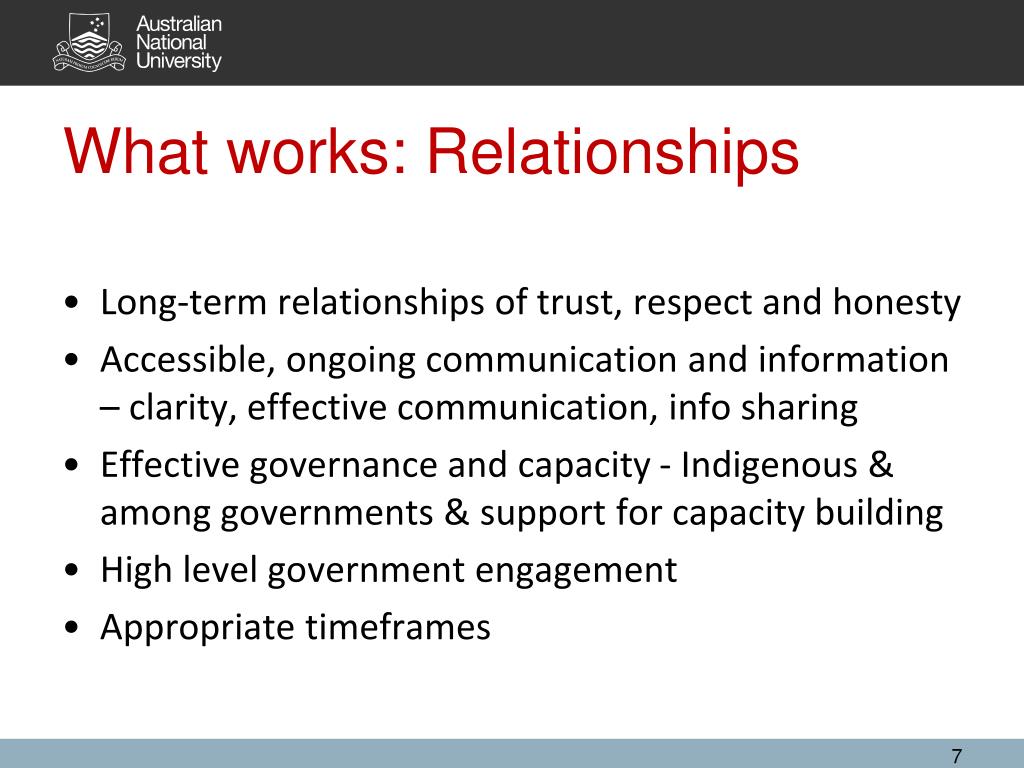 Australian National University

What works: Relationships

• Long-term relationships of trust, respect and honesty
• Accessible, ongoing communication and information – clarity, effective communication, info sharing
• Effective governance and capacity - Indigenous & among governments & support for capacity building
• High level government engagement
• Appropriate timeframes

7